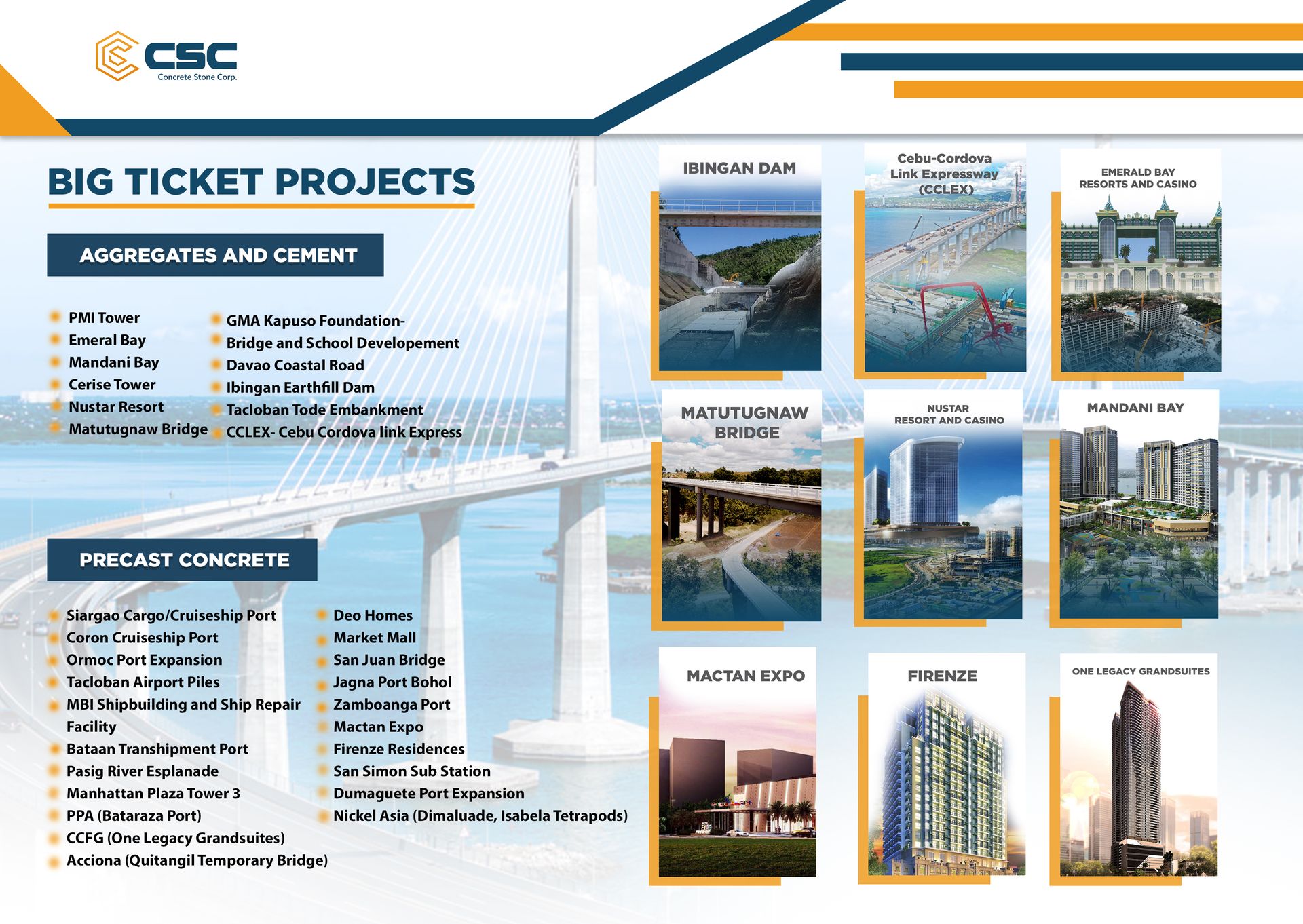 CSC
Concrete Stone Corp.

BIG TICKET PROJECTS

AGGREGATES AND CEMENT

PMI Tower
Emeral Bay
Mandani Bay
Cerise Tower
Nustar Resort
Matutugnaw Bridge

GMA Kapuso Foundation-
Bridge and School Developement
Davao Coastal Road
Ibingan Earthfill Dam
Tacloban Tode Embankment
CCLEX- Cebu Cordova link Express

PRECAST CONCRETE

Siargao Cargo/Cruiseship Port
Coron Cruiseship Port
Ormoc Port Expansion
Tacloban Airport Piles
MBI Shipbuilding and Ship Repair Facility
Bataan Transhipment Port
Pasig River Esplanade
Manhattan Plaza Tower 3
PPA (Bataraza Port)
CCFG (One Legacy Grandsuites)
Acciona (Quitangil Temporary Bridge)

Deo Homes
Market Mall
San Juan Bridge
Jagna Port Bohol
Zamboanga Port
Mactan Expo
Firenze Residences
San Simon Sub Station
Dumaguete Port Expansion
Nickel Asia (Dimaluade, Isabela Tetrapods)

IBINGAN DAM

Cebu-Cordova Link Expressway (CCLEX)

EMERALD BAY RESORTS AND CASINO

MATUTUGNAW BRIDGE

NUSTAR RESORT AND CASINO

MANDANI BAY

MACTAN EXPO

FIRENZE

ONE LEGACY GRANDSUITES